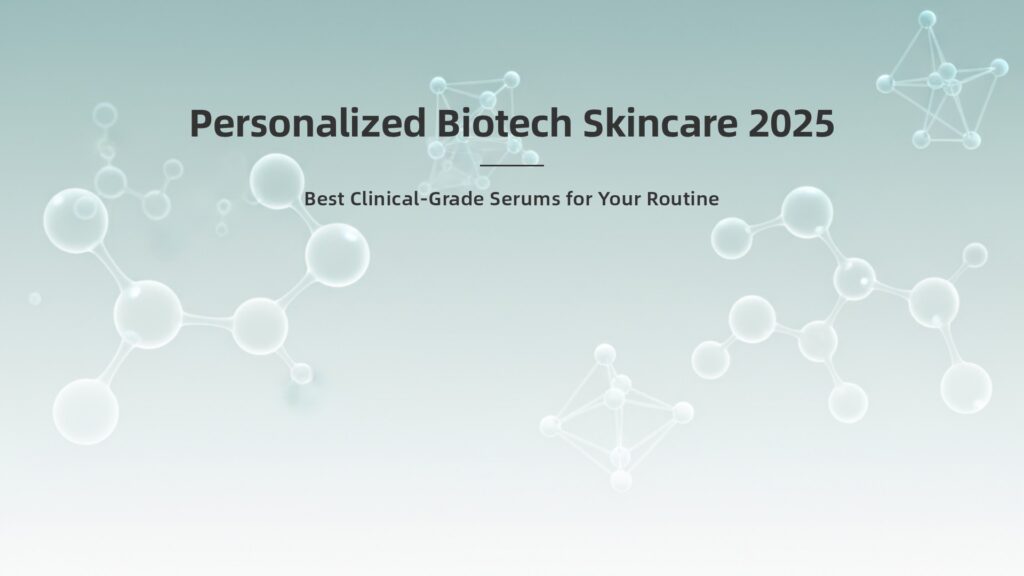 Personalized Biotech Skincare 2025

Best Clinical-Grade Serums for Your Routine